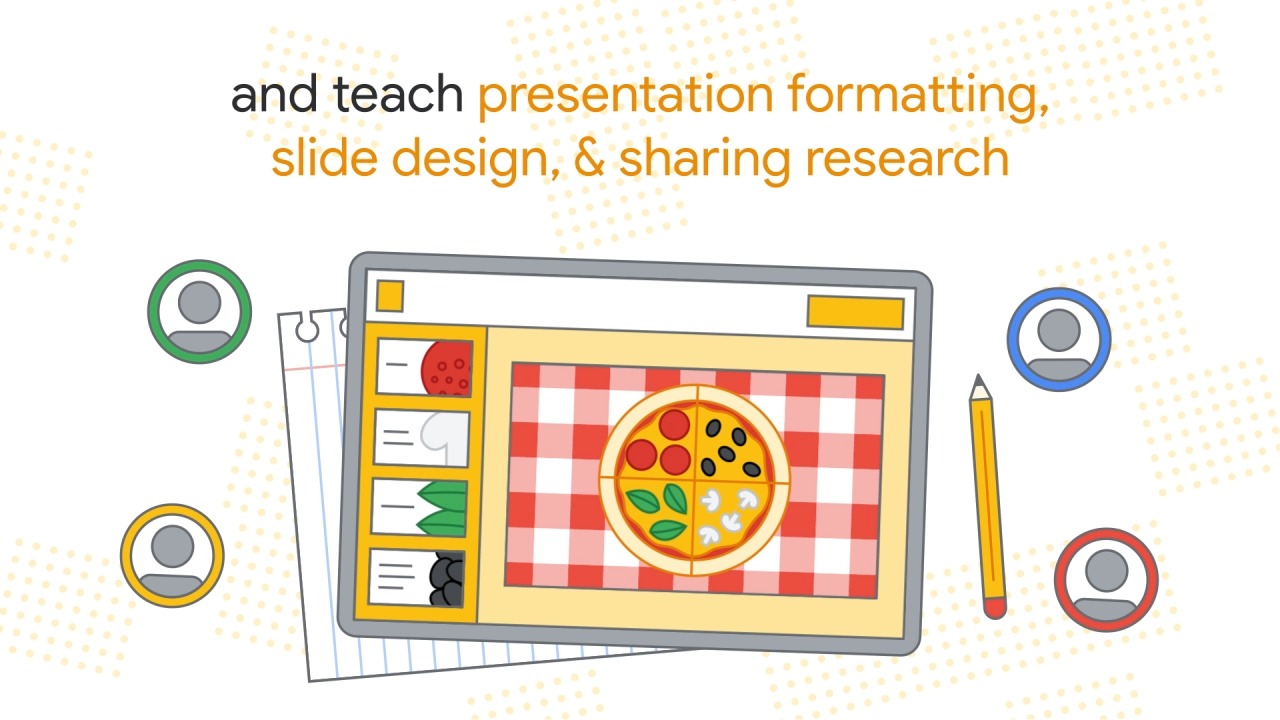 and teach presentation formatting, slide design, & sharing research